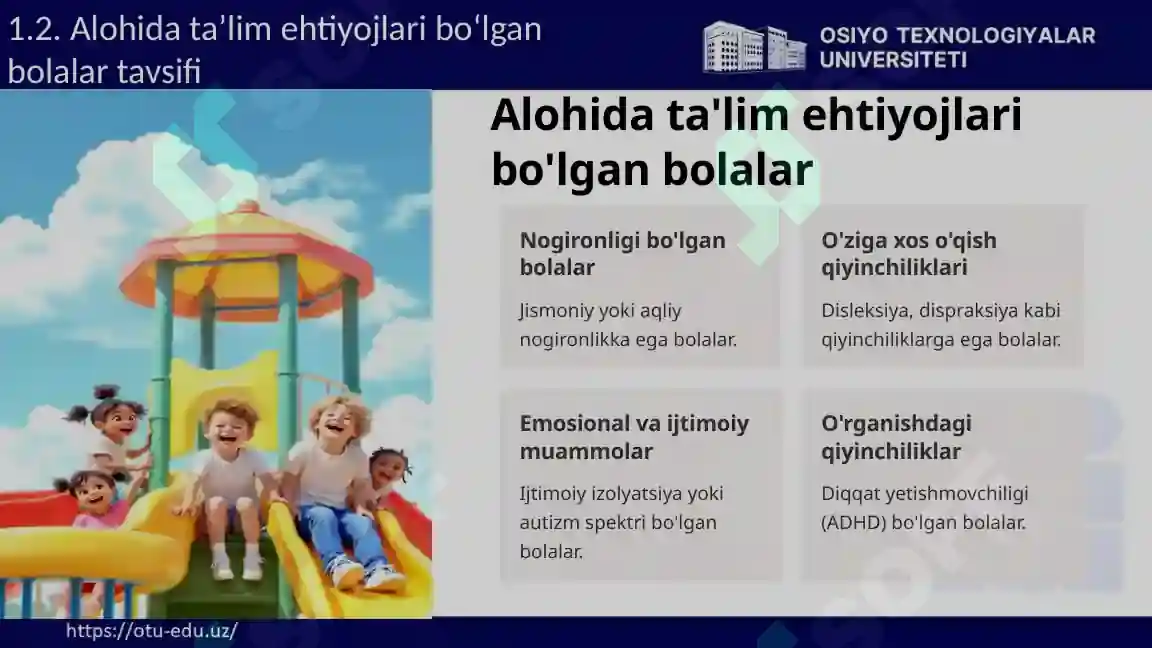 1.2. Alohida ta’lim ehtiyojlari bo‘lgan bolalar tavsifi

OSIYO TEXNOLOGIYALAR UNIVERSITETI

Alohida ta'lim ehtiyojlari bo'lgan bolalar

Nogironligi bo'lgan bolalar

Jismoniy yoki aqliy nogironlikka ega bolalar.

O'ziga xos o'qish qiyinchiliklari

Disleksiya, dispraksiya kabi qiyinchiliklarga ega bolalar.

Emosional va ijtimoiy muammolar

Ijtimoiy izolyatsiya yoki autizm spektri bo'lgan bolalar.

O'rganishdagi qiyinchiliklar

Diqqat yetishmovchiligi (ADHD) bo'lgan bolalar.

https://otu-edu.uz/